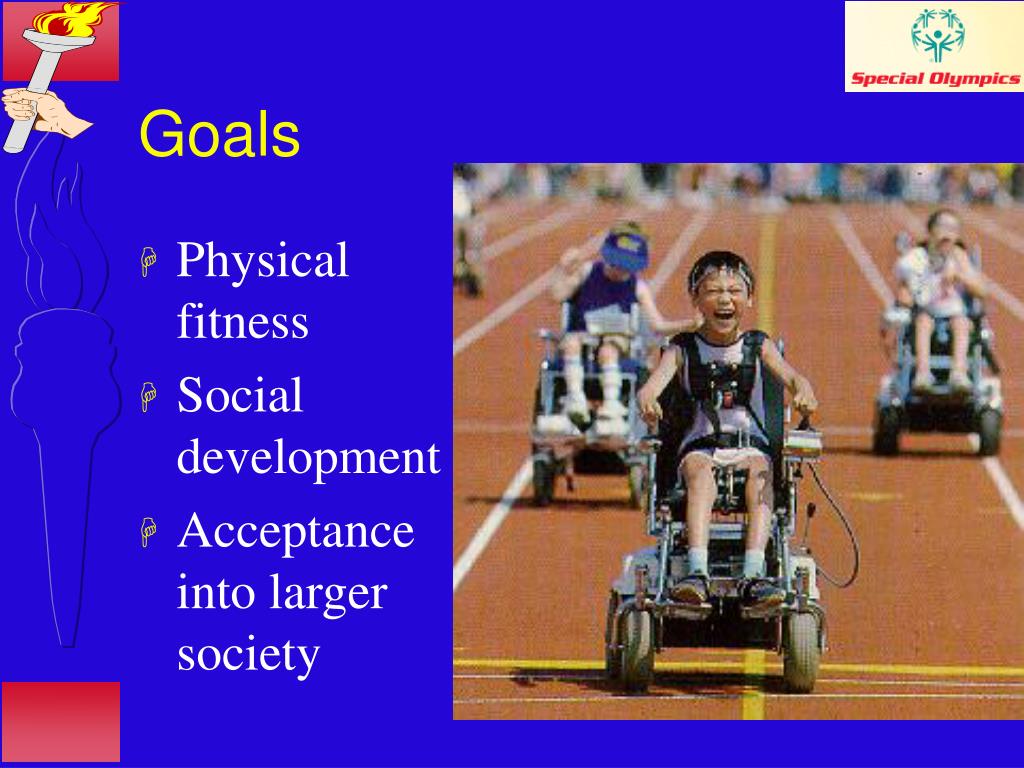 Special Olympics

Goals

Physical fitness

Social development

Acceptance into larger society